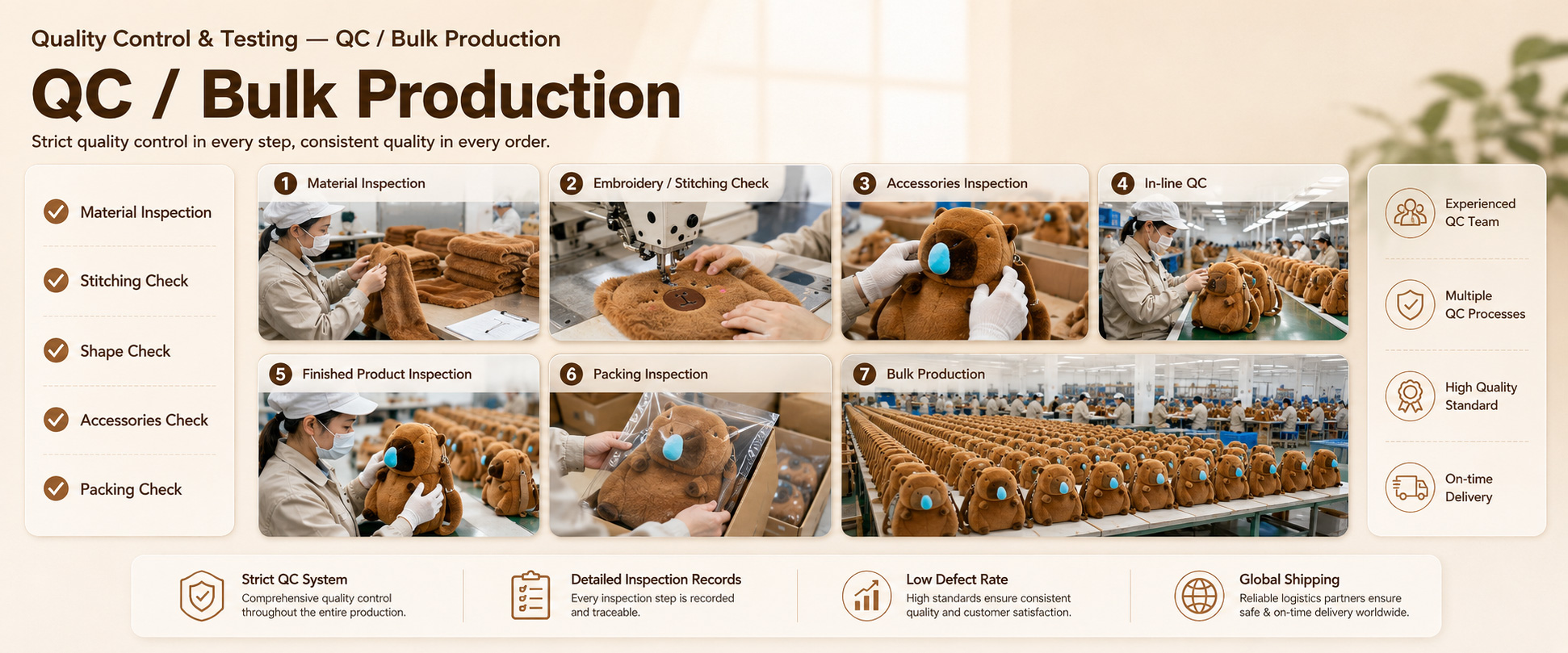 Quality Control & Testing — QC / Bulk Production

QC / Bulk Production

Strict quality control in every step, consistent quality in every order.

Material Inspection

Stitching Check

Shape Check

Accessories Check

Packing Check

1 Material Inspection

2 Embroidery / Stitching Check

3 Accessories Inspection

4 In-line QC

5 Finished Product Inspection

6 Packing Inspection

7 Bulk Production

Experienced QC Team

Multiple QC Processes

High Quality Standard

On-time Delivery

Strict QC System
Comprehensive quality control throughout the entire production.

Detailed Inspection Records
Every inspection step is recorded and traceable.

Low Defect Rate
High standards ensure consistent quality and customer satisfaction.

Global Shipping
Reliable logistics partners ensure safe & on-time delivery worldwide.